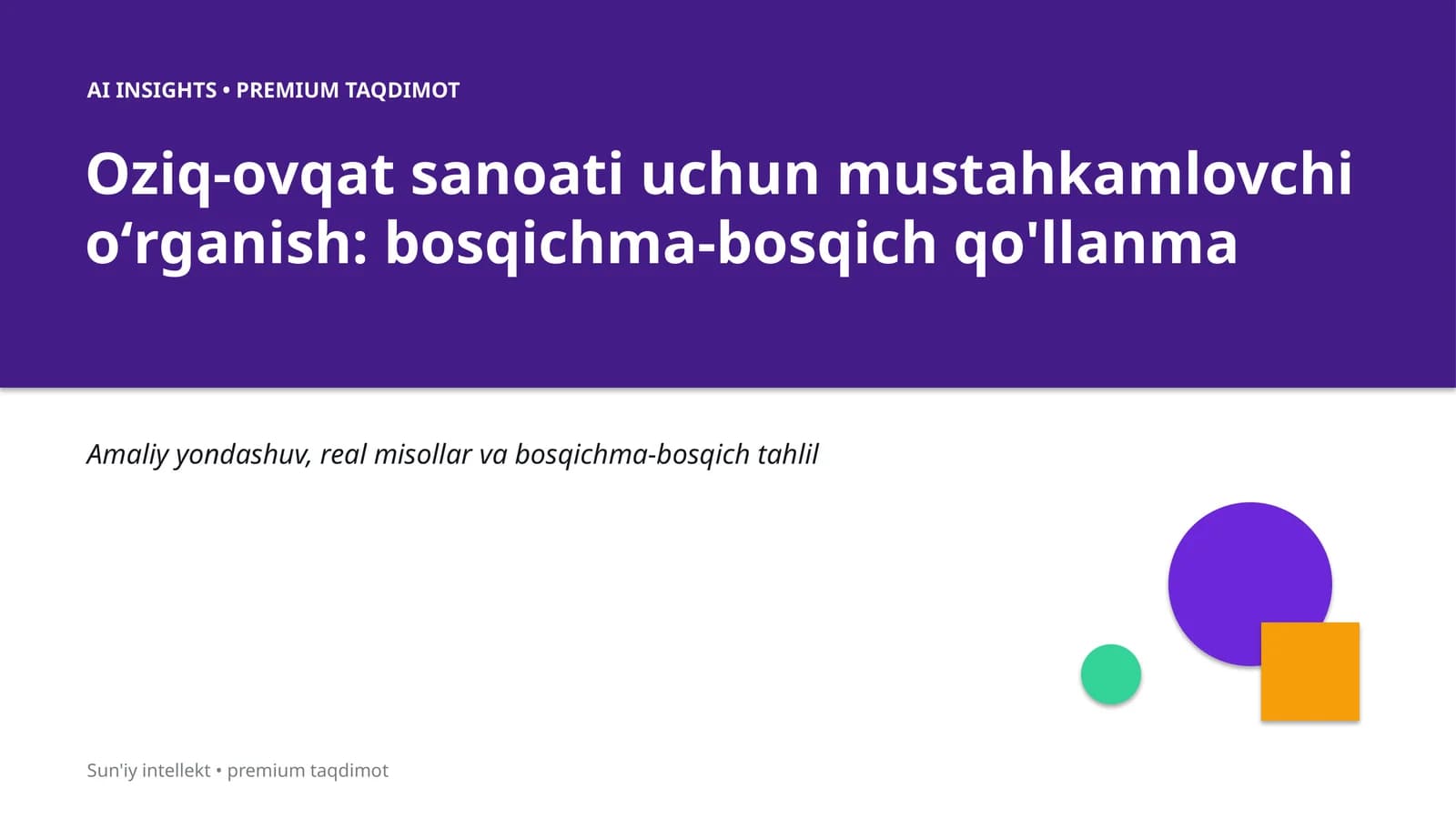 AI INSIGHTS • PREMIUM TAQDIMOT

Oziq-ovqat sanoati uchun mustahkamlovchi o‘rganish: bosqichma-bosqich qo'llanma

Amaliy yondashuv, real misollar va bosqichma-bosqich tahlil

Sun'iy intellekt • premium taqdimot